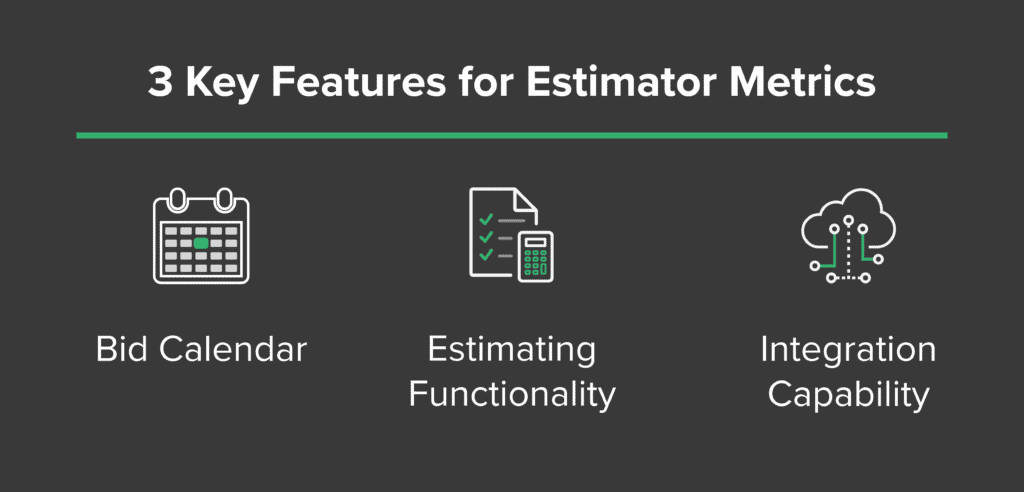 3 Key Features for Estimator Metrics

Bid Calendar

Estimating Functionality

Integration Capability